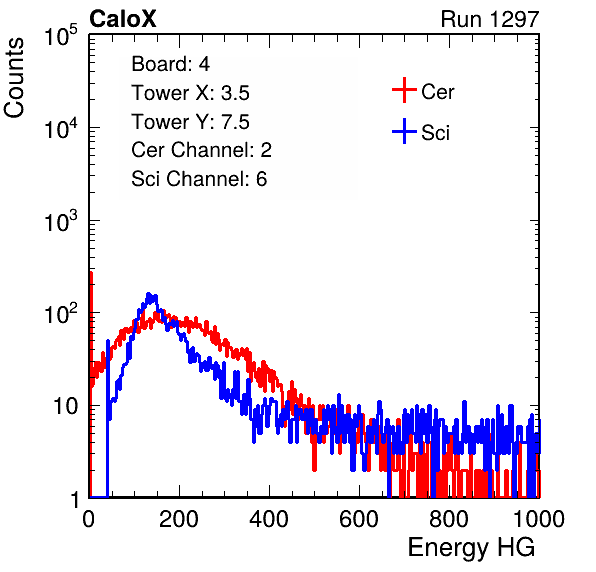 CaloX

Run 1297

Counts

$10^5$

$10^4$

$10^3$

$10^2$

10

1

Board: 4
Tower X: 3.5
Tower Y: 7.5
Cer Channel: 2
Sci Channel: 6

Cer
Sci

0 200 400 600 800 1000

Energy HG